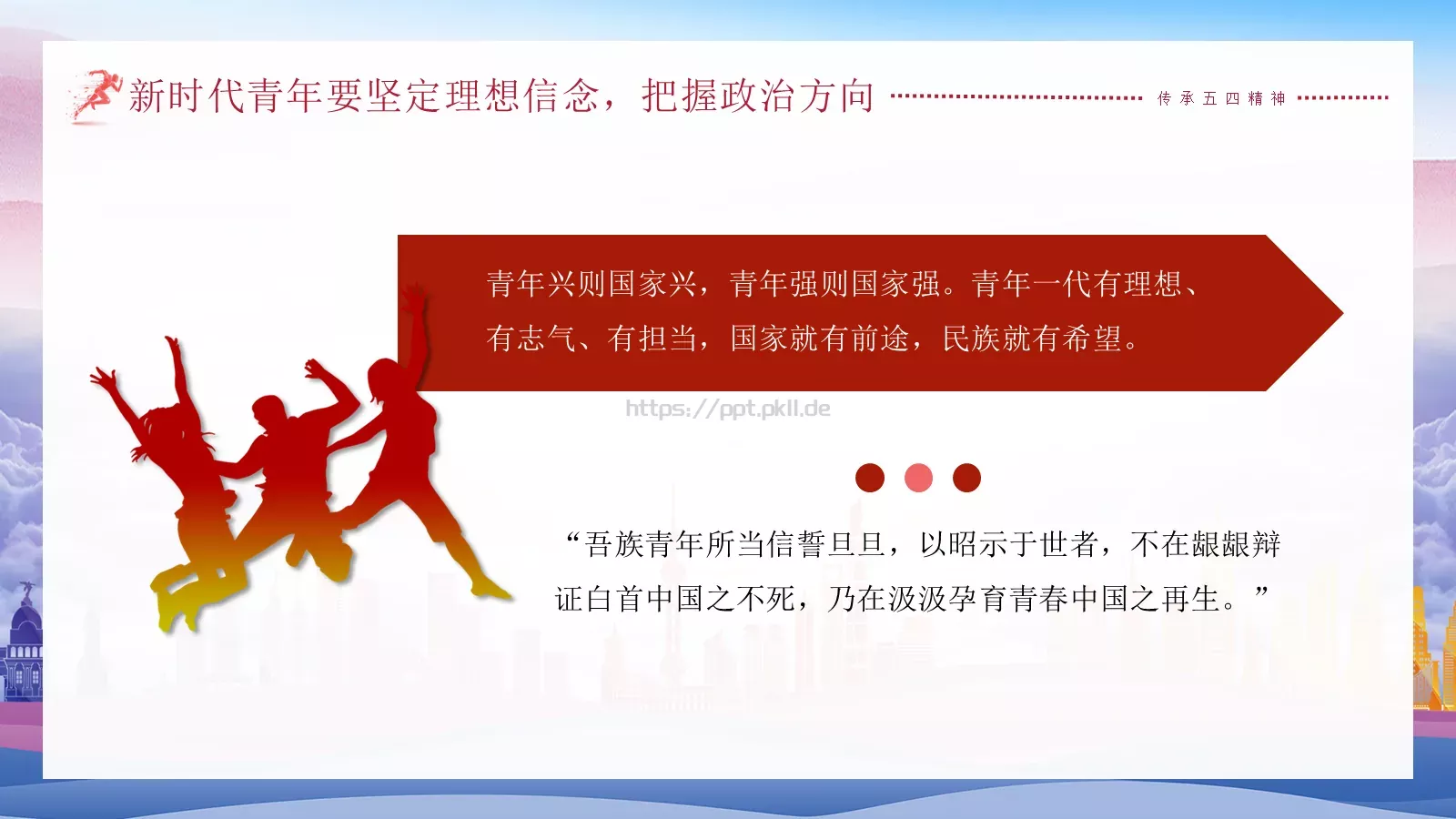 新时代青年要坚定理想信念，把握政治方向

传承五四精神

青年兴则国家兴，青年强则国家强。青年一代有理想、有志气、有担当，国家就有前途，民族就有希望。

https://ppt.pkll.de

“吾族青年所当信誓旦旦，以昭示于世者，不在龈龈辩证白首中国之不死，乃在汲汲孕育青春中国之再生。”